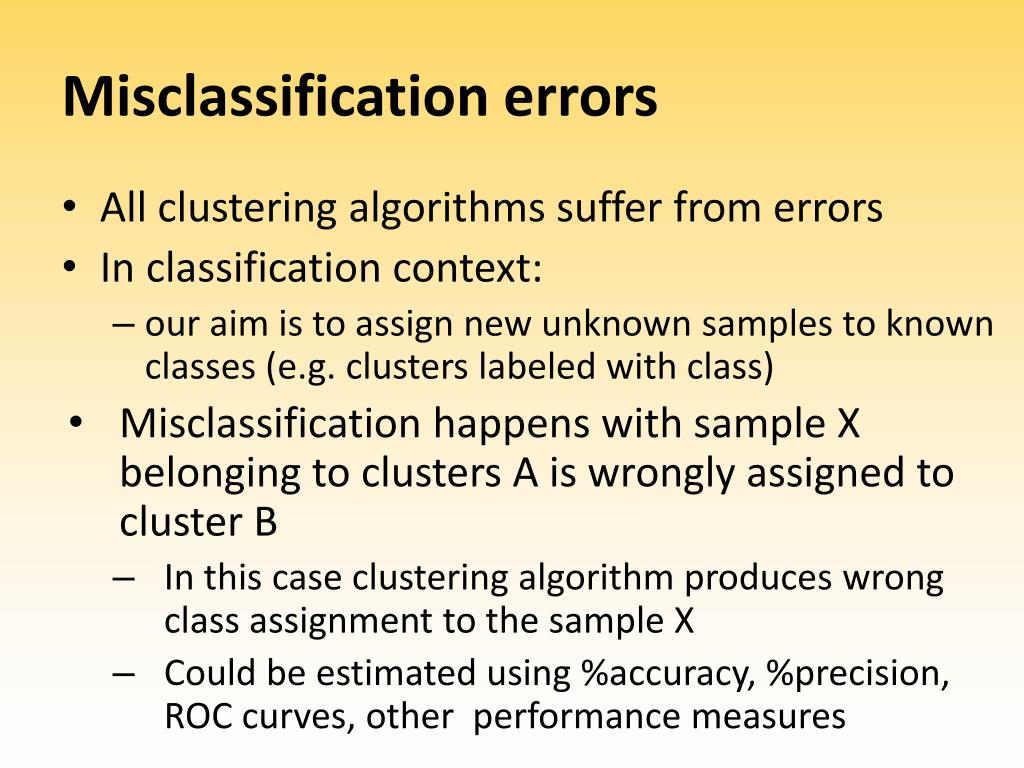 Misclassification errors

• All clustering algorithms suffer from errors
• In classification context:
– our aim is to assign new unknown samples to known classes (e.g. clusters labeled with class)
• Misclassification happens with sample X belonging to clusters A is wrongly assigned to cluster B
– In this case clustering algorithm produces wrong class assignment to the sample X
– Could be estimated using %accuracy, %precision, ROC curves, other performance measures